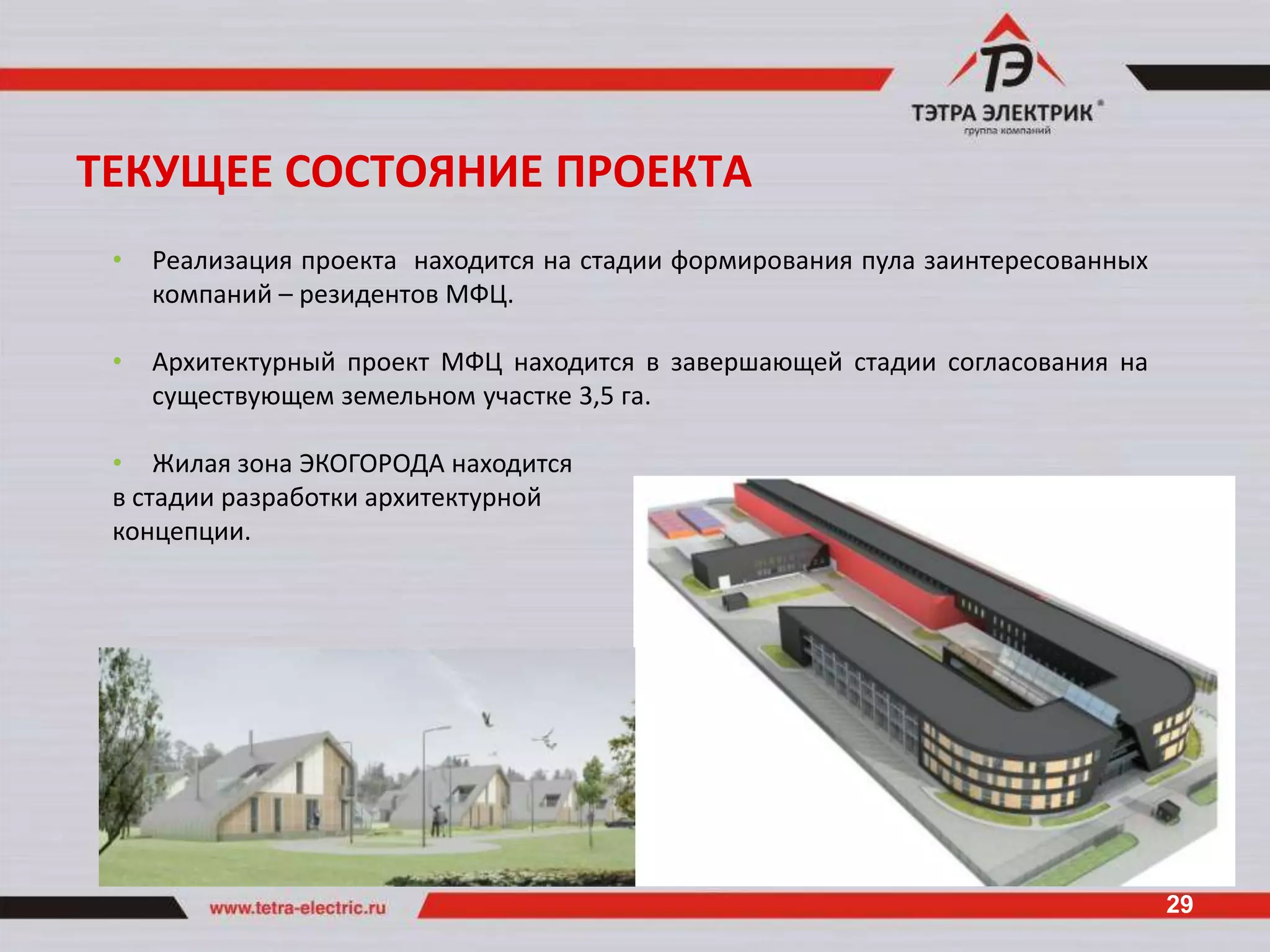 ТЭ
ТЭТРА ЭЛЕКТРИК®
группа компаний

ТЕКУЩЕЕ СОСТОЯНИЕ ПРОЕКТА

• Реализация проекта находится на стадии формирования пула заинтересованных компаний – резидентов МФЦ.

• Архитектурный проект МФЦ находится в завершающей стадии согласования на существующем земельном участке 3,5 га.

• Жилая зона ЭКОГОРОДА находится в стадии разработки архитектурной концепции.

www.tetra-electric.ru

29